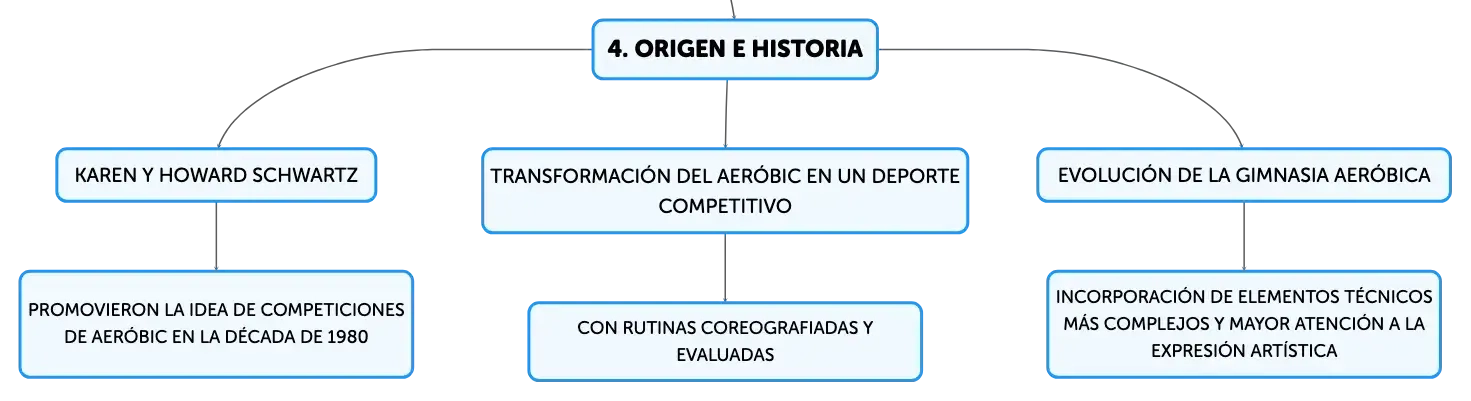 4. ORIGEN E HISTORIA

KAREN Y HOWARD SCHWARTZ

PROMOVIERON LA IDEA DE COMPETICIONES DE AERÓBIC EN LA DÉCADA DE 1980

TRANSFORMACIÓN DEL AERÓBIC EN UN DEPORTE COMPETITIVO

CON RUTINAS COREOGRAFIADAS Y EVALUADAS

EVOLUCIÓN DE LA GIMNASIA AERÓBICA

INCORPORACIÓN DE ELEMENTOS TÉCNICOS MÁS COMPLEJOS Y MAYOR ATENCIÓN A LA EXPRESIÓN ARTÍSTICA